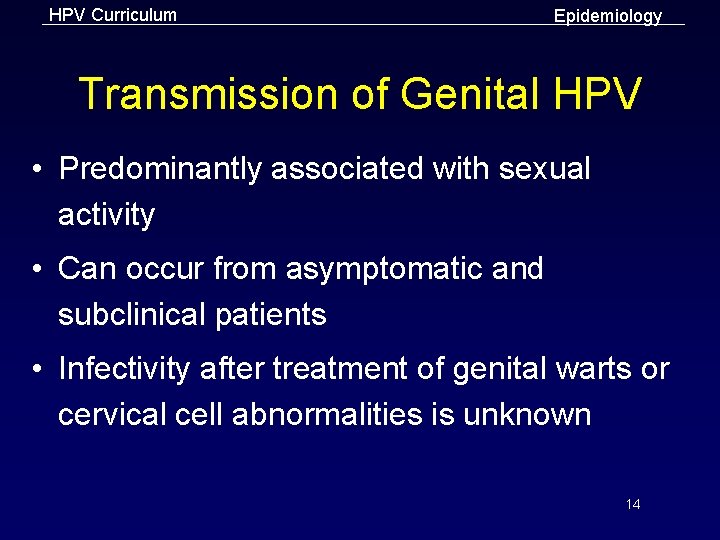 HPV Curriculum

Epidemiology

Transmission of Genital HPV

• Predominantly associated with sexual activity

• Can occur from asymptomatic and subclinical patients

• Infectivity after treatment of genital warts or cervical cell abnormalities is unknown

14